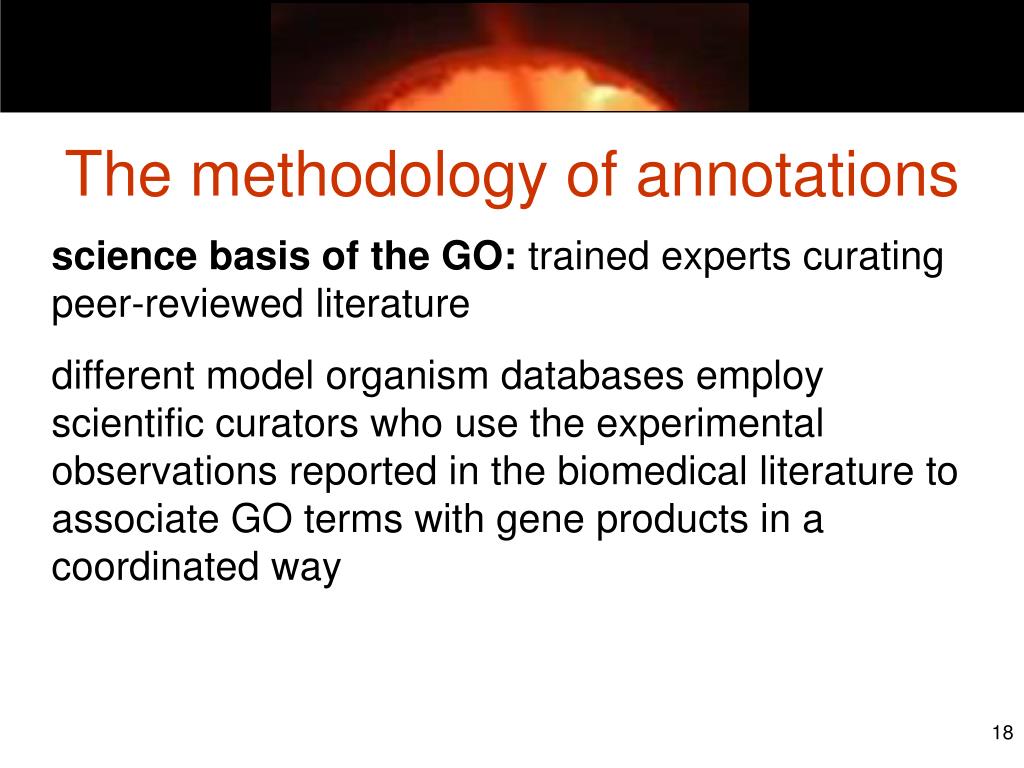 The methodology of annotations

science basis of the GO: trained experts curating peer-reviewed literature

different model organism databases employ scientific curators who use the experimental observations reported in the biomedical literature to associate GO terms with gene products in a coordinated way

18